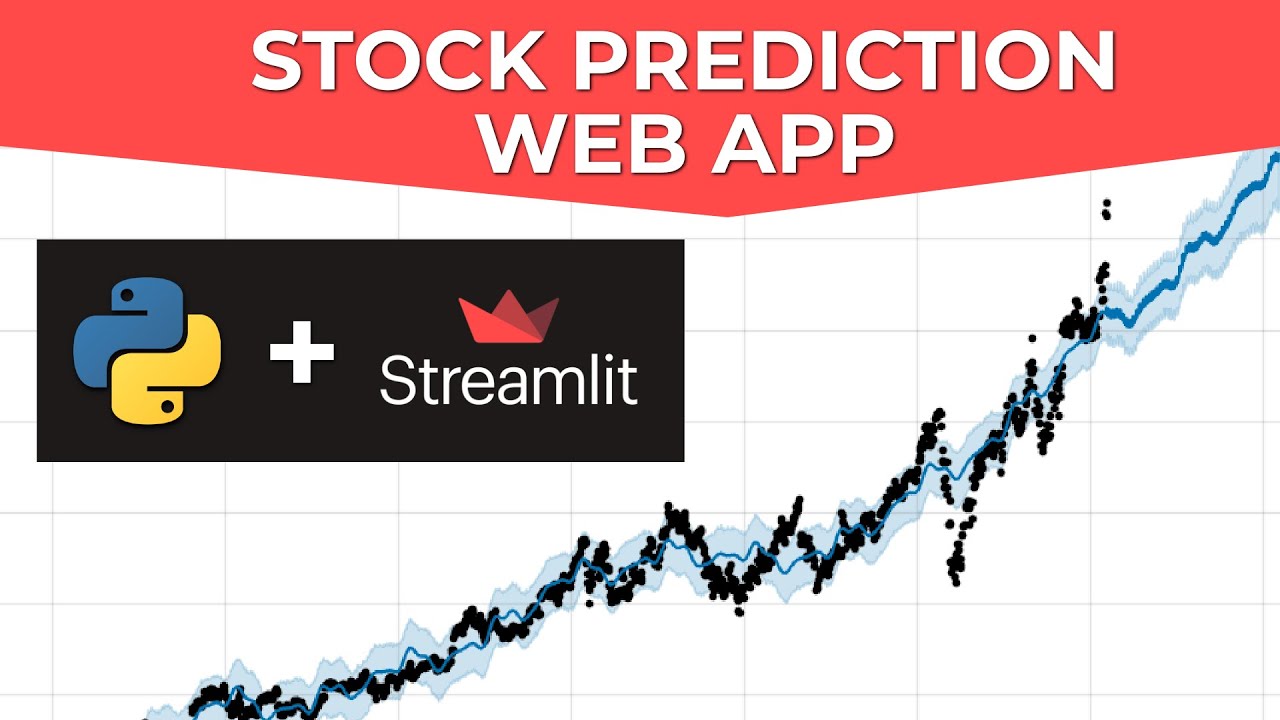 STOCK PREDICTION
WEB APP

+ Streamlit